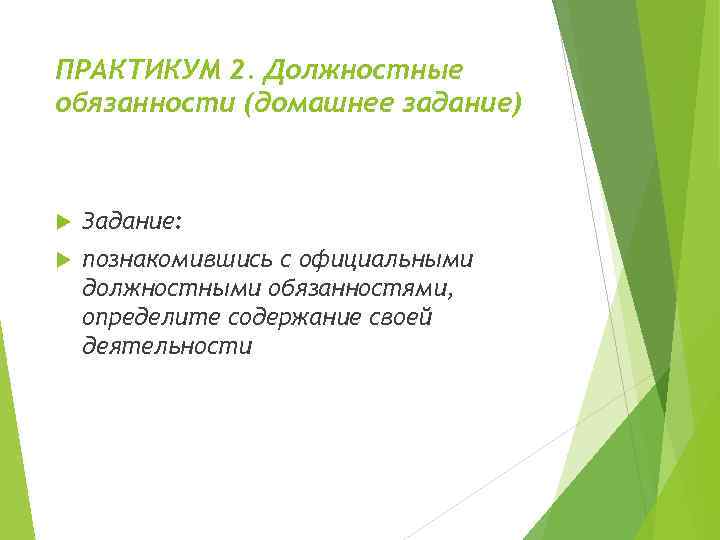 ПРАКТИКУМ 2. Должностные обязанности (домашнее задание)

Задание:

познакомившись с официальными должностными обязанностями, определите содержание своей деятельности